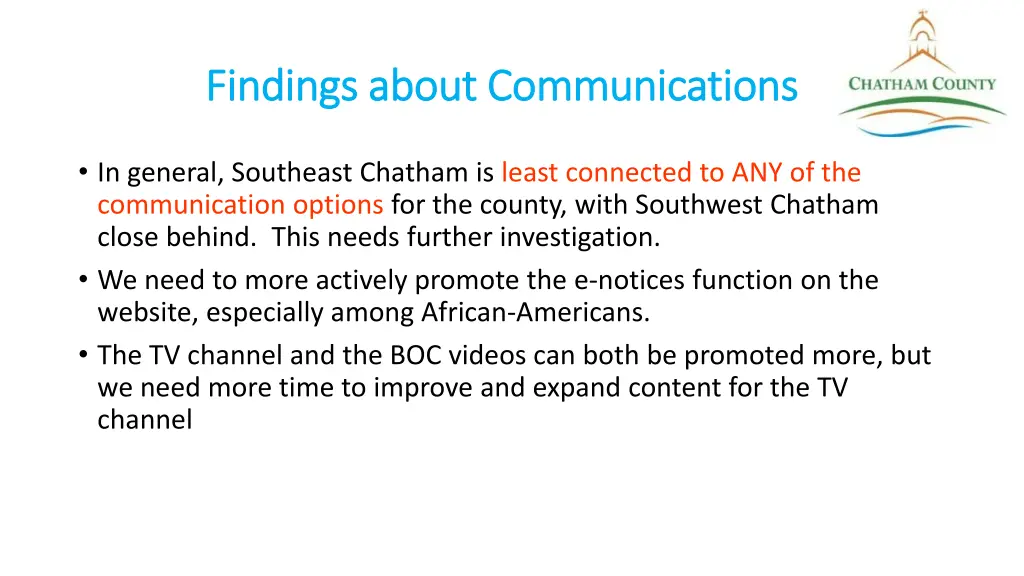 Findings about Communications

CHATHAM COUNTY

• In general, Southeast Chatham is least connected to ANY of the communication options for the county, with Southwest Chatham close behind. This needs further investigation.
• We need to more actively promote the e-notices function on the website, especially among African-Americans.
• The TV channel and the BOC videos can both be promoted more, but we need more time to improve and expand content for the TV channel